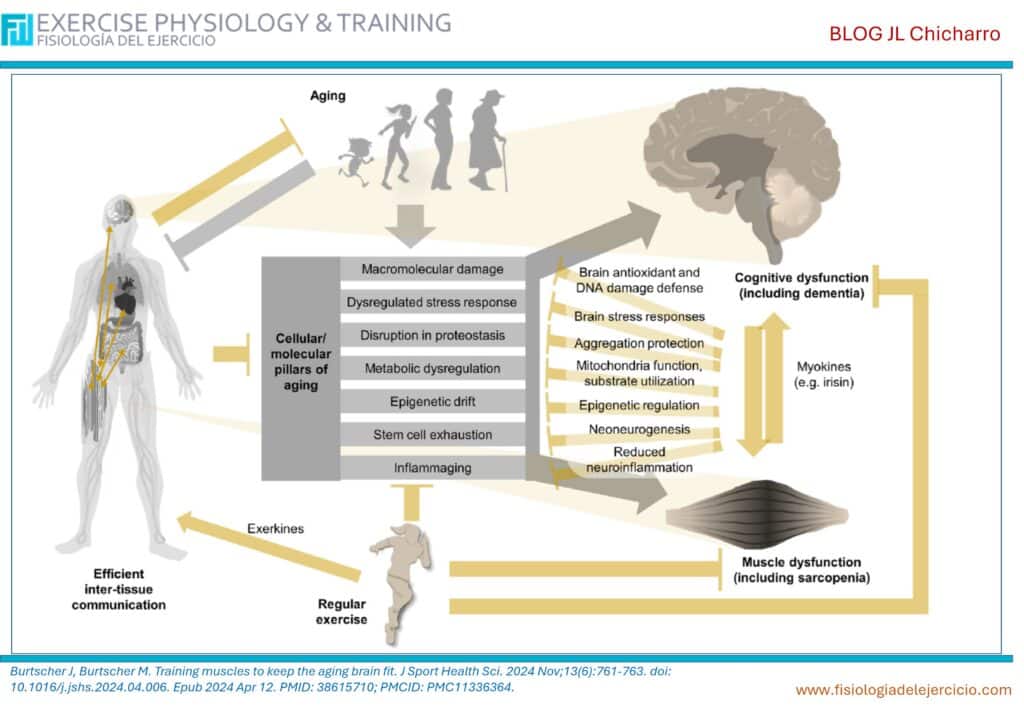 EXERCISE PHYSIOLOGY & TRAINING
FISIOLOGÍA DEL EJERCICIO

BLOG JL Chicharro

Aging

Cellular/ molecular pillars of aging

Macromolecular damage
Dysregulated stress response
Disruption in proteostasis
Metabolic dysregulation
Epigenetic drift
Stem cell exhaustion
Inflammaging

Brain antioxidant and DNA damage defense
Brain stress responses
Aggregation protection
Mitochondria function, substrate utilization
Epigenetic regulation
Neoneurogenesis
Reduced neuroinflammation

Cognitive dysfunction (including dementia)

Myokines (e.g. irisin)

Muscle dysfunction (including sarcopenia)

Exerkines

Efficient inter-tissue communication

Regular exercise

Burtscher J, Burtscher M. Training muscles to keep the aging brain fit. J Sport Health Sci. 2024 Nov;13(6):761-763. doi: 10.1016/j.jshs.2024.04.006. Epub 2024 Apr 12. PMID: 38615710; PMCID: PMC11336364.

www.fisiologiadelejercicio.com